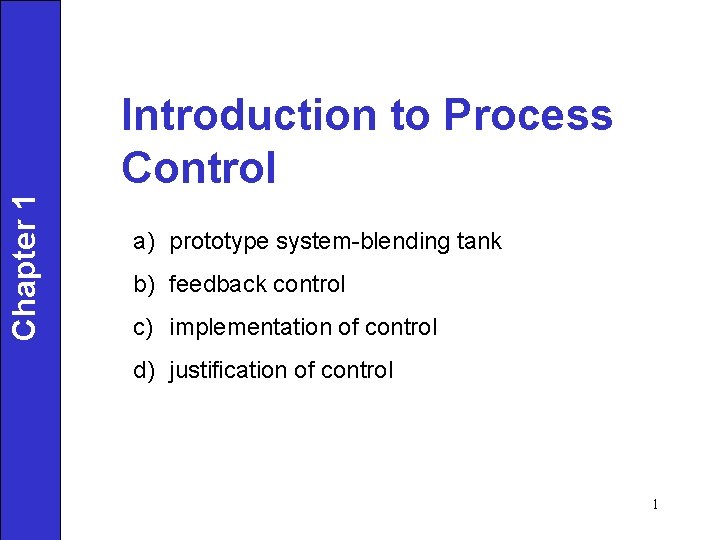 Chapter 1

Introduction to Process Control

a) prototype system-blending tank

b) feedback control

c) implementation of control

d) justification of control

1